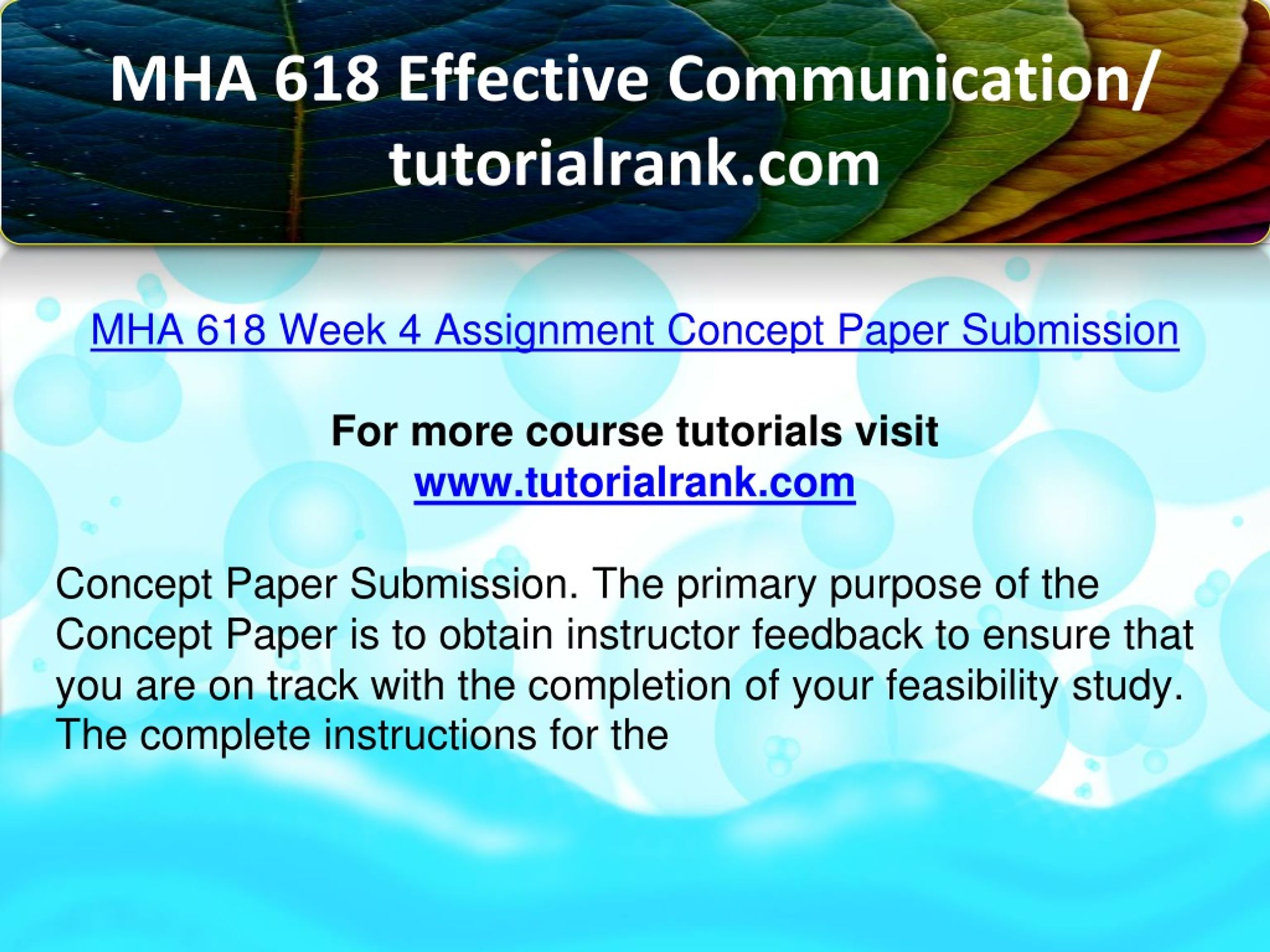 MHA 618 Effective Communication/ tutorialrank.com

MHA 618 Week 4 Assignment Concept Paper Submission

For more course tutorials visit
www.tutorialrank.com

Concept Paper Submission. The primary purpose of the Concept Paper is to obtain instructor feedback to ensure that you are on track with the completion of your feasibility study. The complete instructions for the